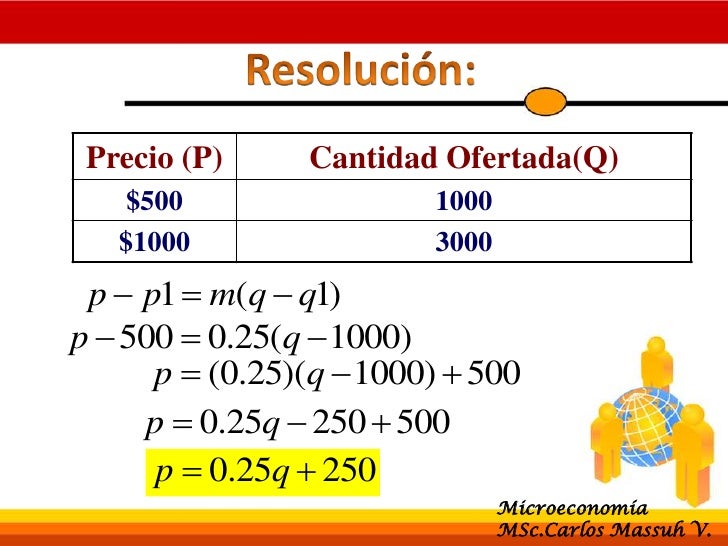 Resolución:

| Precio (P) | Cantidad Ofertada(Q) |
|---|---|
| \$500 | 1000 |
| \$1000 | 3000 |

$p - p1 = m(q - q1)$

$p - 500 = 0.25(q - 1000)$

$p = (0.25)(q - 1000) + 500$

$p = 0.25q - 250 + 500$

$p = 0.25q + 250$

Microeconomía
MSc.Carlos Massuh V.